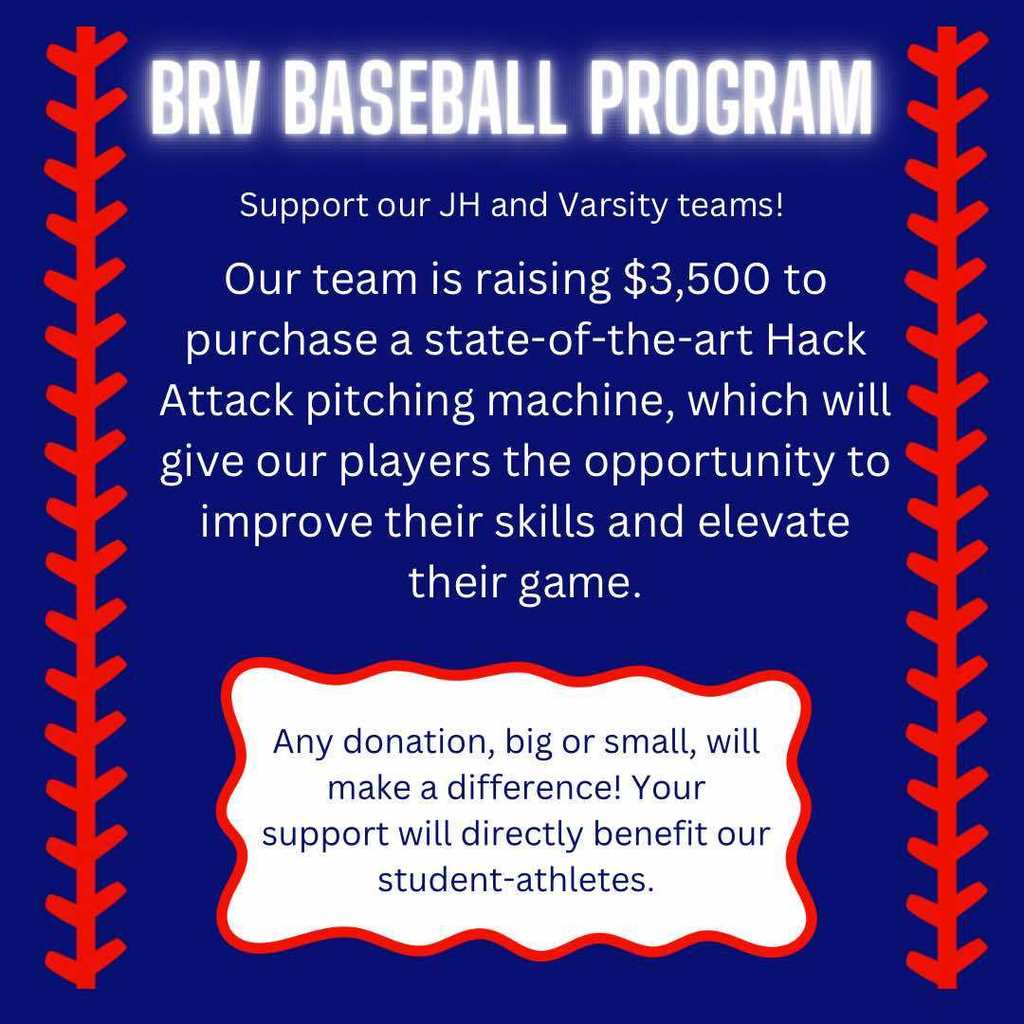 BRV BASEBALL PROGRAM

Support our JH and Varsity teams!

Our team is raising \$3,500 to purchase a state-of-the-art Hack Attack pitching machine, which will give our players the opportunity to improve their skills and elevate their game.

Any donation, big or small, will make a difference! Your support will directly benefit our student-athletes.